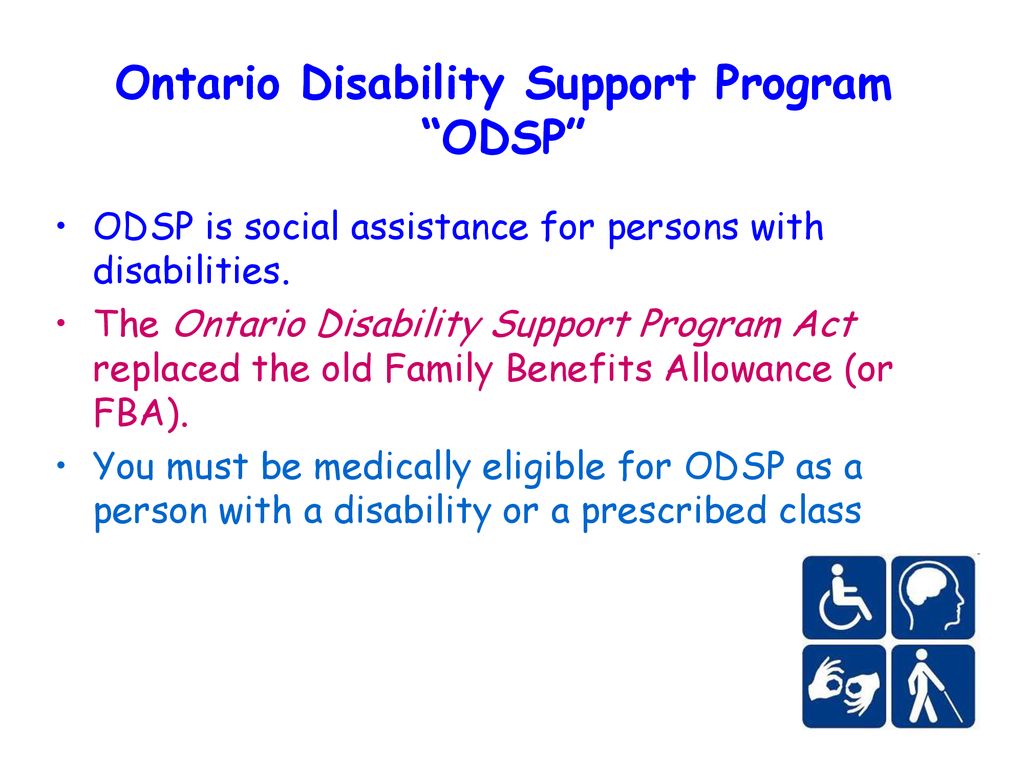 Ontario Disability Support Program "ODSP"

• ODSP is social assistance for persons with disabilities.

• The Ontario Disability Support Program Act replaced the old Family Benefits Allowance (or FBA).

• You must be medically eligible for ODSP as a person with a disability or a prescribed class